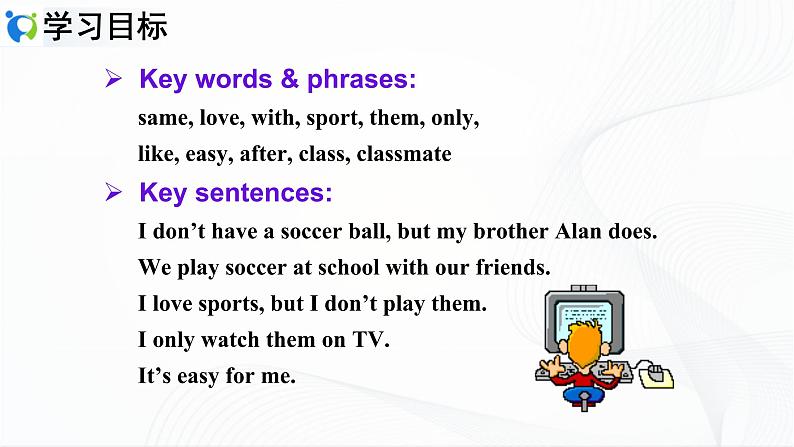 学习目标

➢ Key words & phrases:

same, love, with, sport, them, only, like, easy, after, class, classmate

➢ Key sentences:

I don’t have a soccer ball, but my brother Alan does.

We play soccer at school with our friends.

I love sports, but I don’t play them.

I only watch them on TV.

It’s easy for me.